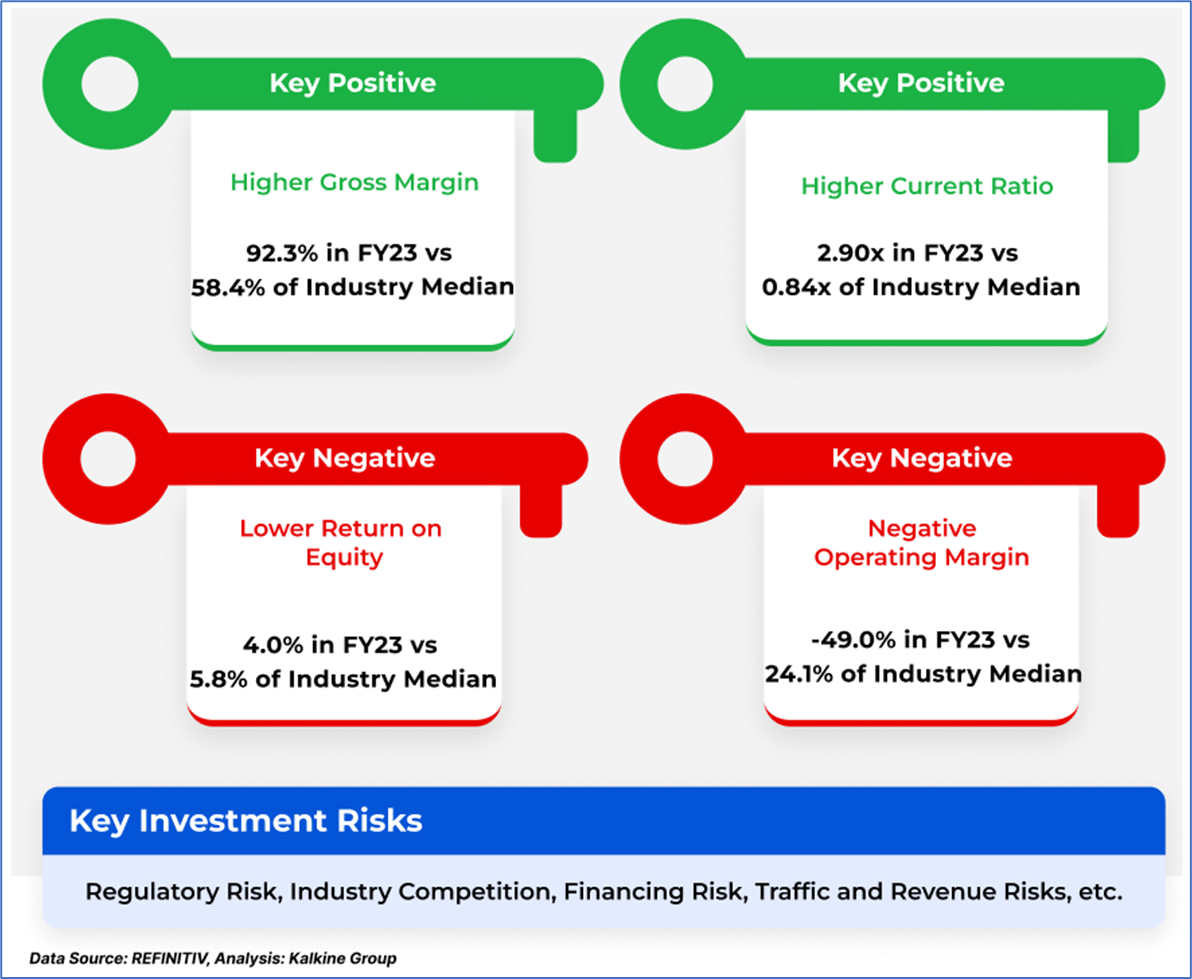 Key Positive

Higher Gross Margin

92.3% in FY23 vs 58.4% of Industry Median

Key Positive

Higher Current Ratio

2.90x in FY23 vs 0.84x of Industry Median

Key Negative

Lower Return on Equity

4.0% in FY23 vs 5.8% of Industry Median

Key Negative

Negative Operating Margin

-49.0% in FY23 vs 24.1% of Industry Median

Key Investment Risks

Regulatory Risk, Industry Competition, Financing Risk, Traffic and Revenue Risks, etc.

Data Source: REFINITIV, Analysis: Kalkine Group